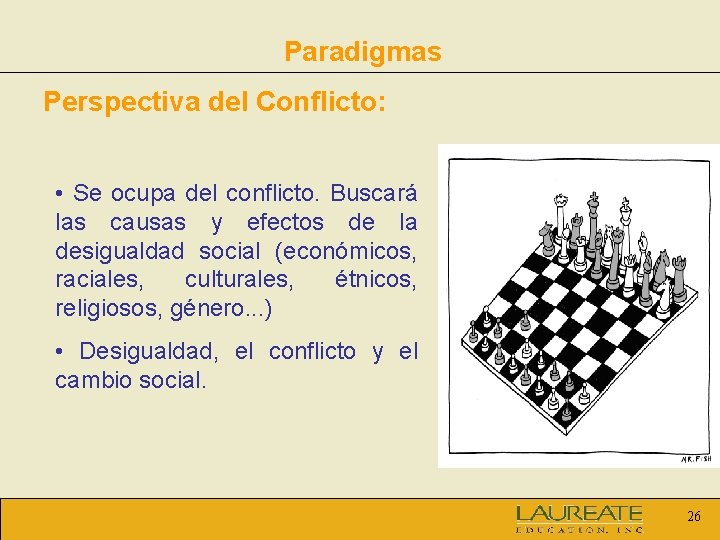 Paradigmas

Perspectiva del Conflicto:

• Se ocupa del conflicto. Buscará las causas y efectos de la desigualdad social (económicos, raciales, culturales, étnicos, religiosos, género...)

• Desigualdad, el conflicto y el cambio social.

MR. FISH

LAUREATE
EDUCATION, INC

26